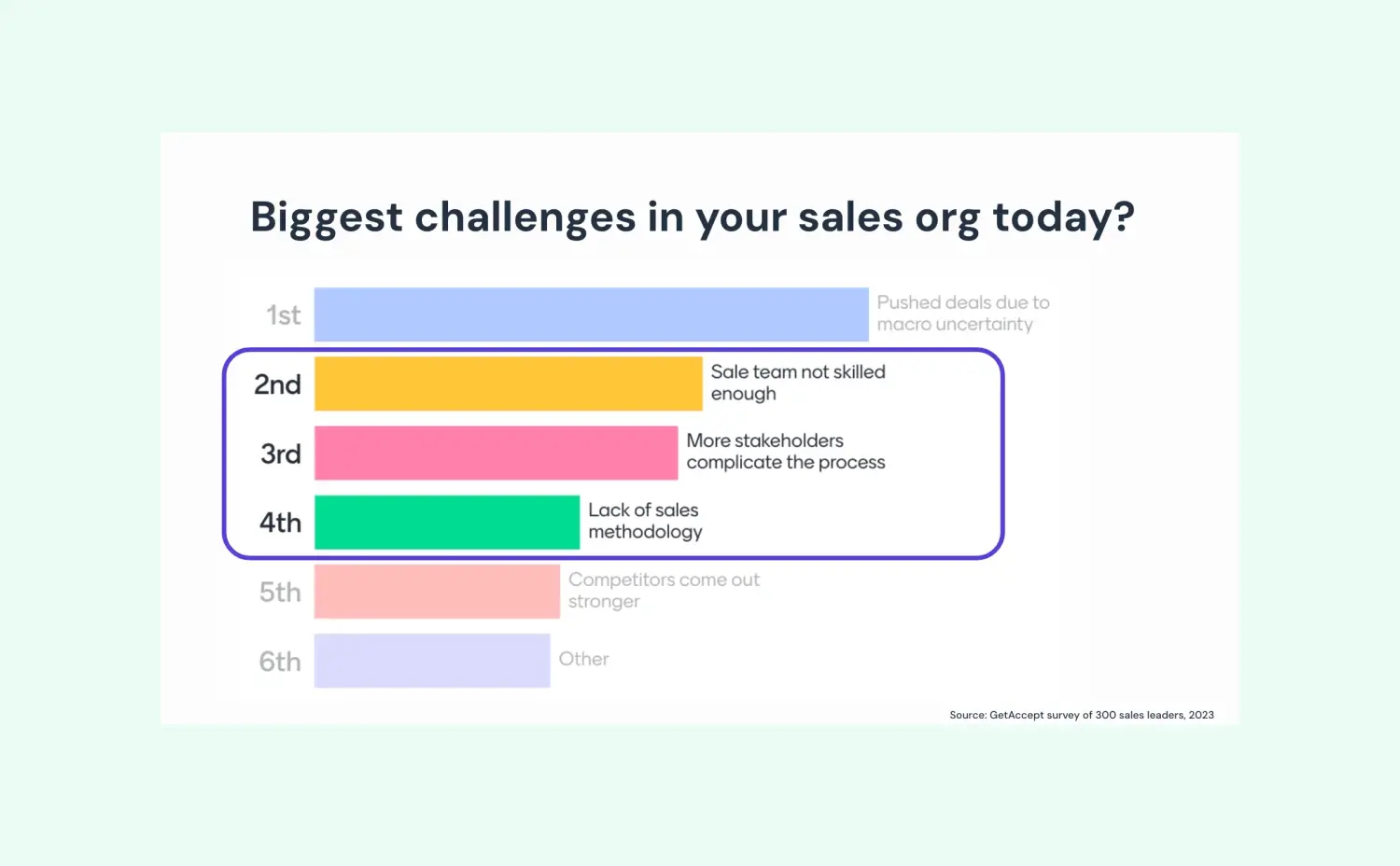 Biggest challenges in your sales org today?

1st
Pushed deals due to macro uncertainty

2nd
Sale team not skilled enough

3rd
More stakeholders complicate the process

4th
Lack of sales methodology

5th
Competitors come out stronger

6th
Other

Source: GetAccept survey of 300 sales leaders, 2023